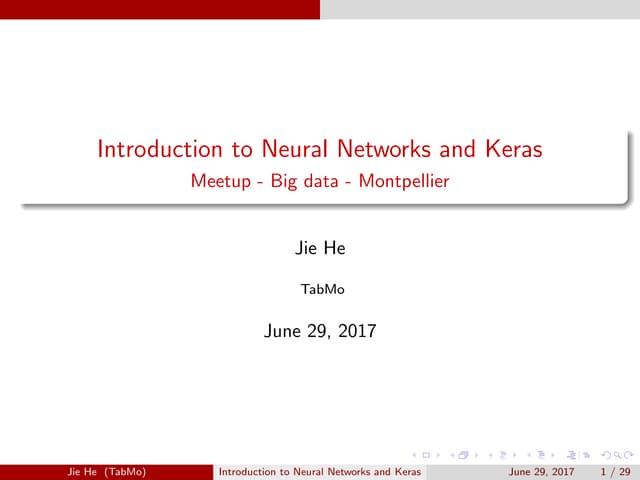 Introduction to Neural Networks and Keras
Meetup - Big data - Montpellier

Jie He

TabMo

June 29, 2017

Jie He (TabMo) Introduction to Neural Networks and Keras June 29, 2017 1 / 29